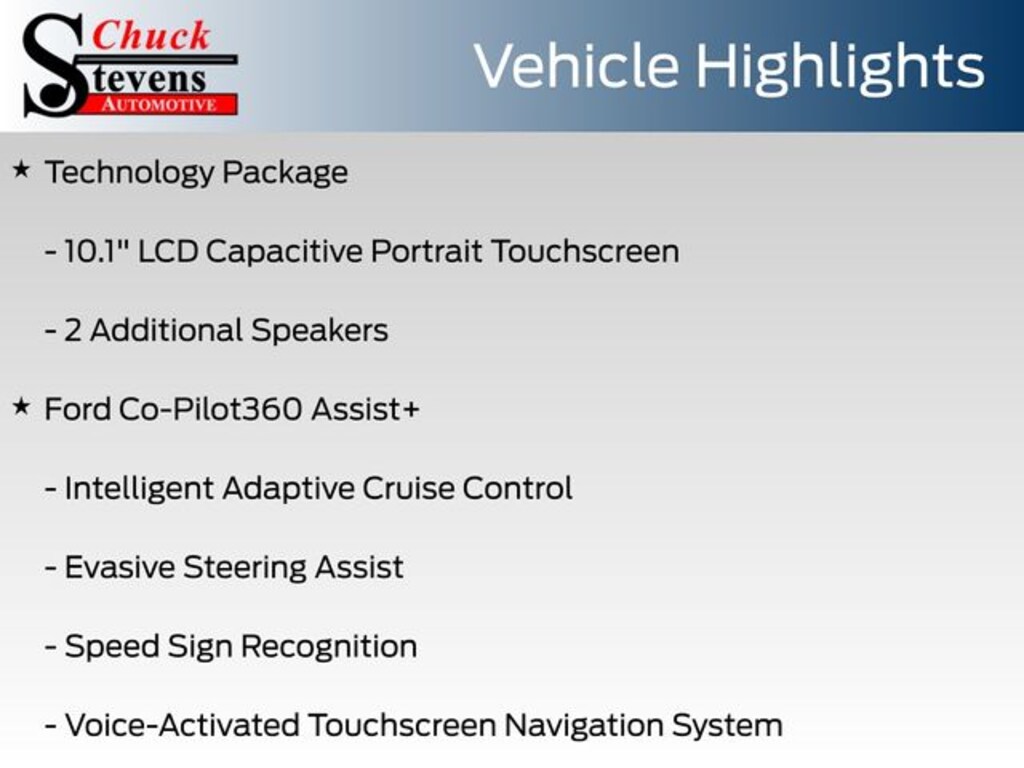 Chuck Stevens AUTOMOTIVE

Vehicle Highlights

★ Technology Package

- 10.1" LCD Capacitive Portrait Touchscreen

- 2 Additional Speakers

★ Ford Co-Pilot360 Assist+

- Intelligent Adaptive Cruise Control

- Evasive Steering Assist

- Speed Sign Recognition

- Voice-Activated Touchscreen Navigation System